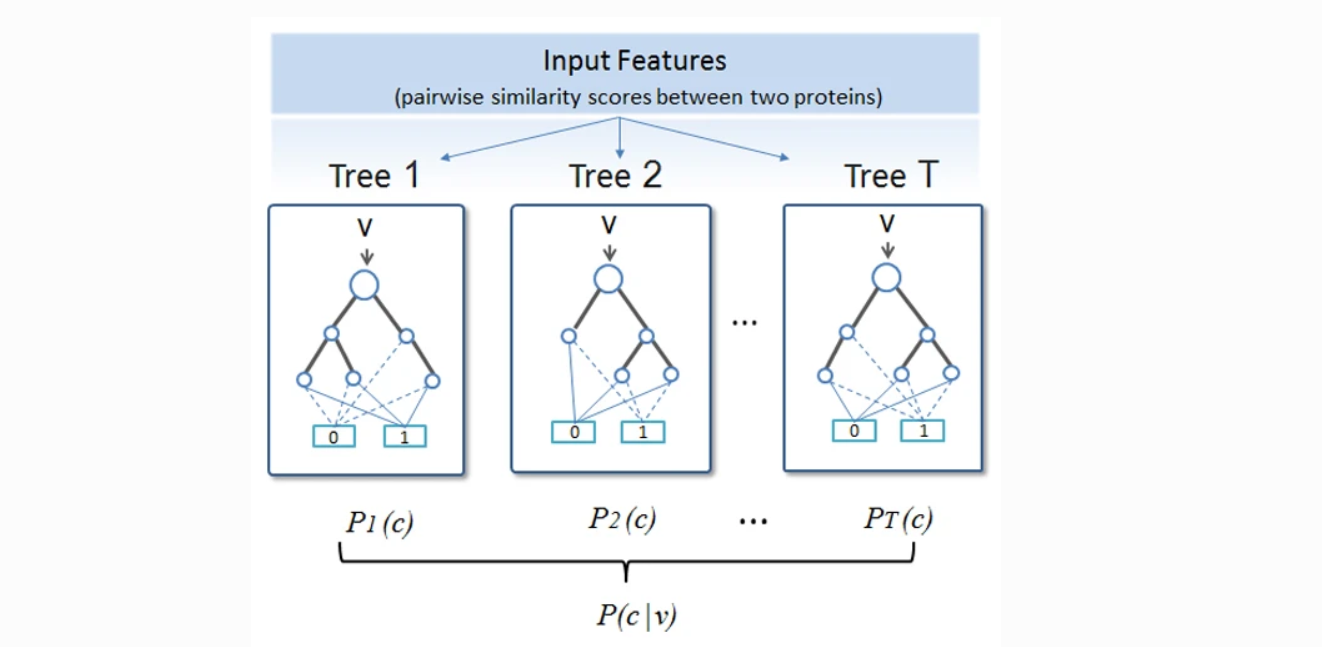 Input Features
(pairwise similarity scores between two proteins)

Tree 1

v

0 1

Tree 2

v

0 1

...

Tree T

v

0 1

$P_1(c)$ $P_2(c)$ ... $P_T(c)$

$P(c|v)$